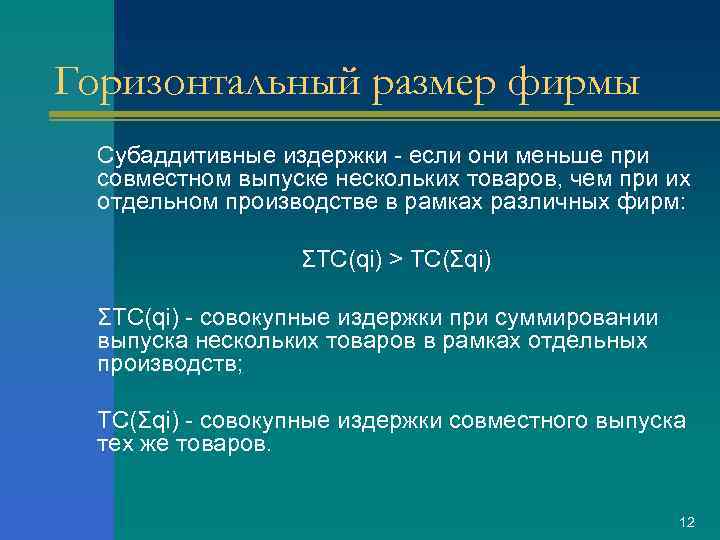 Горизонтальный размер фирмы

Субаддитивные издержки - если они меньше при совместном выпуске нескольких товаров, чем при их отдельном производстве в рамках различных фирм:

$\Sigma TC(qi) > TC(\Sigma qi)$

$\Sigma TC(qi)$ - совокупные издержки при суммировании выпуска нескольких товаров в рамках отдельных производств;

$TC(\Sigma qi)$ - совокупные издержки совместного выпуска тех же товаров.

12